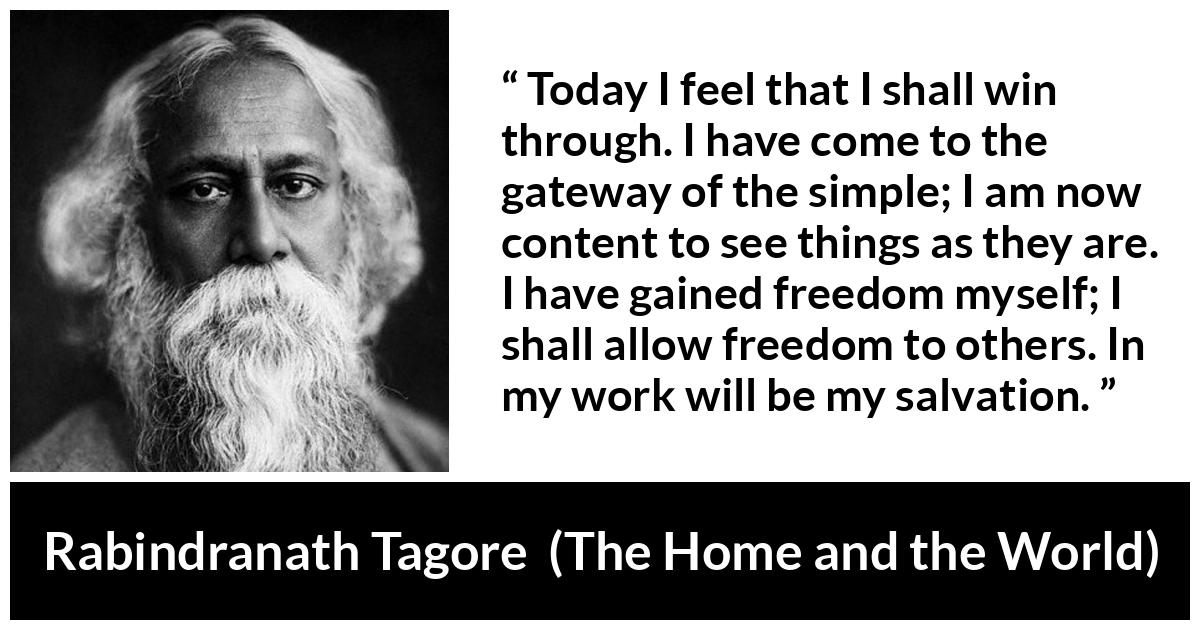 “ Today I feel that I shall win through. I have come to the gateway of the simple; I am now content to see things as they are. I have gained freedom myself; I shall allow freedom to others. In my work will be my salvation. ”

Rabindranath Tagore (The Home and the World)